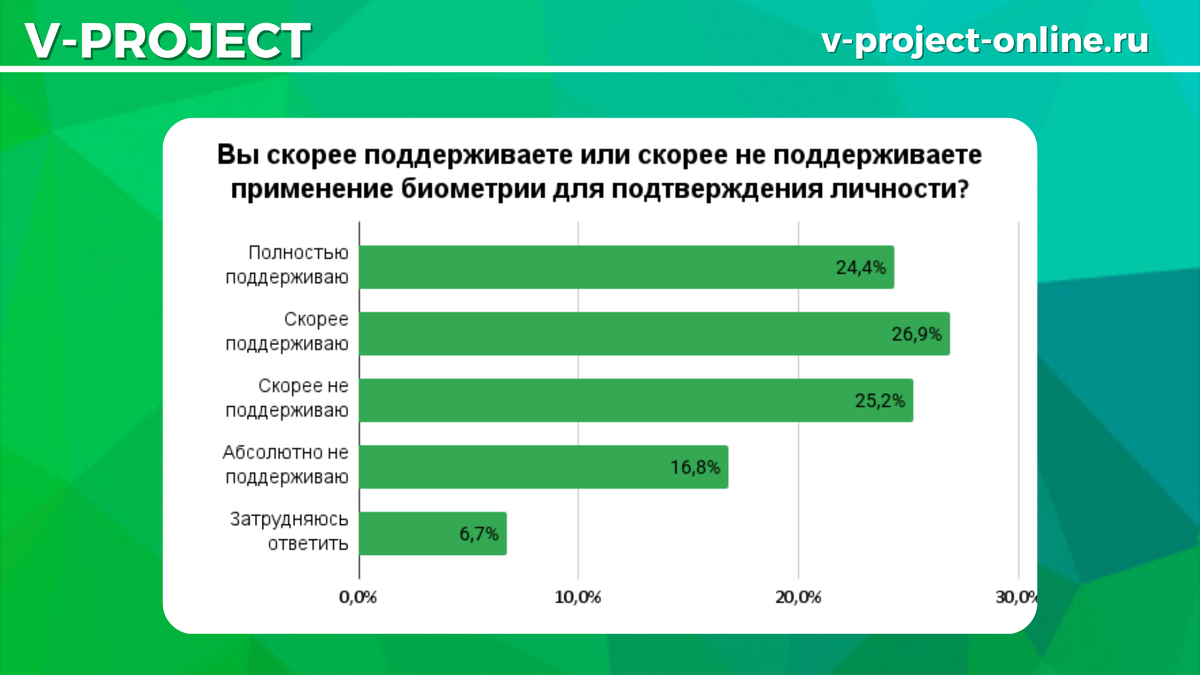 V-PROJECT

v-project-online.ru

Вы скорее поддерживаете или скорее не поддерживаете применение биометрии для подтверждения личности?

Полностью поддерживаю 24,4%
Скорее поддерживаю 26,9%
Скорее не поддерживаю 25,2%
Абсолютно не поддерживаю 16,8%
Затрудняюсь ответить 6,7%

0,0% 10,0% 20,0% 30,0%